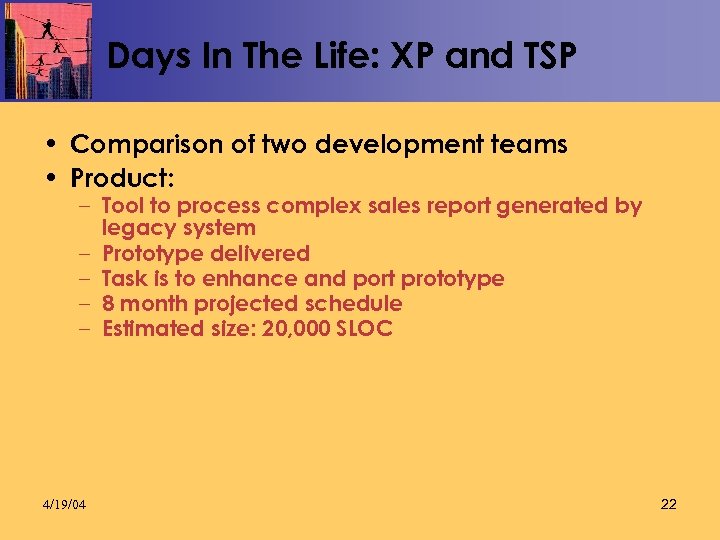 Days In The Life: XP and TSP

• Comparison of two development teams
• Product:
– Tool to process complex sales report generated by legacy system
– Prototype delivered
– Task is to enhance and port prototype
– 8 month projected schedule
– Estimated size: 20,000 SLOC

4/19/04

22